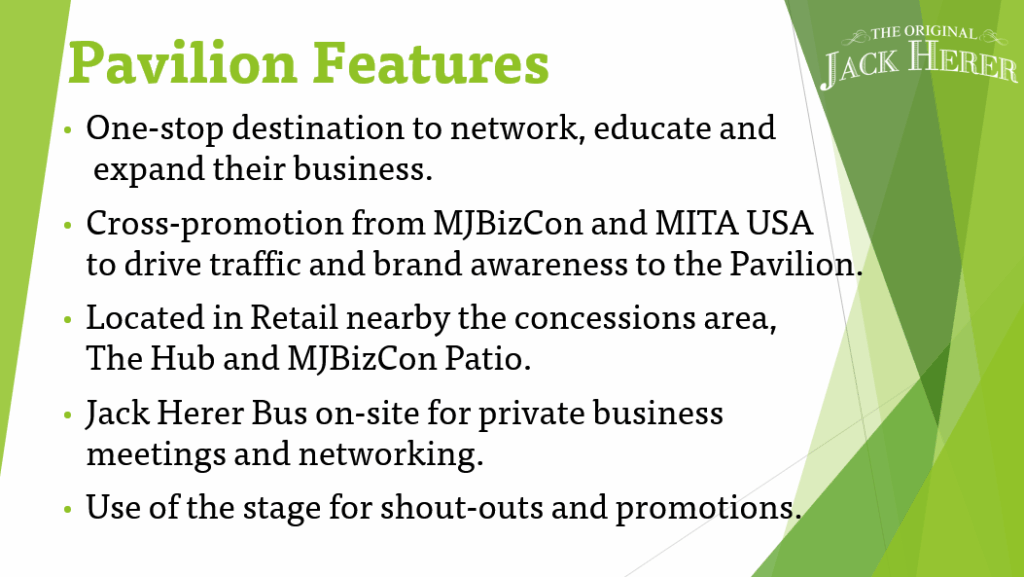 Pavilion Features

THE ORIGINAL
JACK HERER

• One-stop destination to network, educate and expand their business.

• Cross-promotion from MJBizCon and MITA USA to drive traffic and brand awareness to the Pavilion.

• Located in Retail nearby the concessions area, The Hub and MJBizCon Patio.

• Jack Herer Bus on-site for private business meetings and networking.

• Use of the stage for shout-outs and promotions.